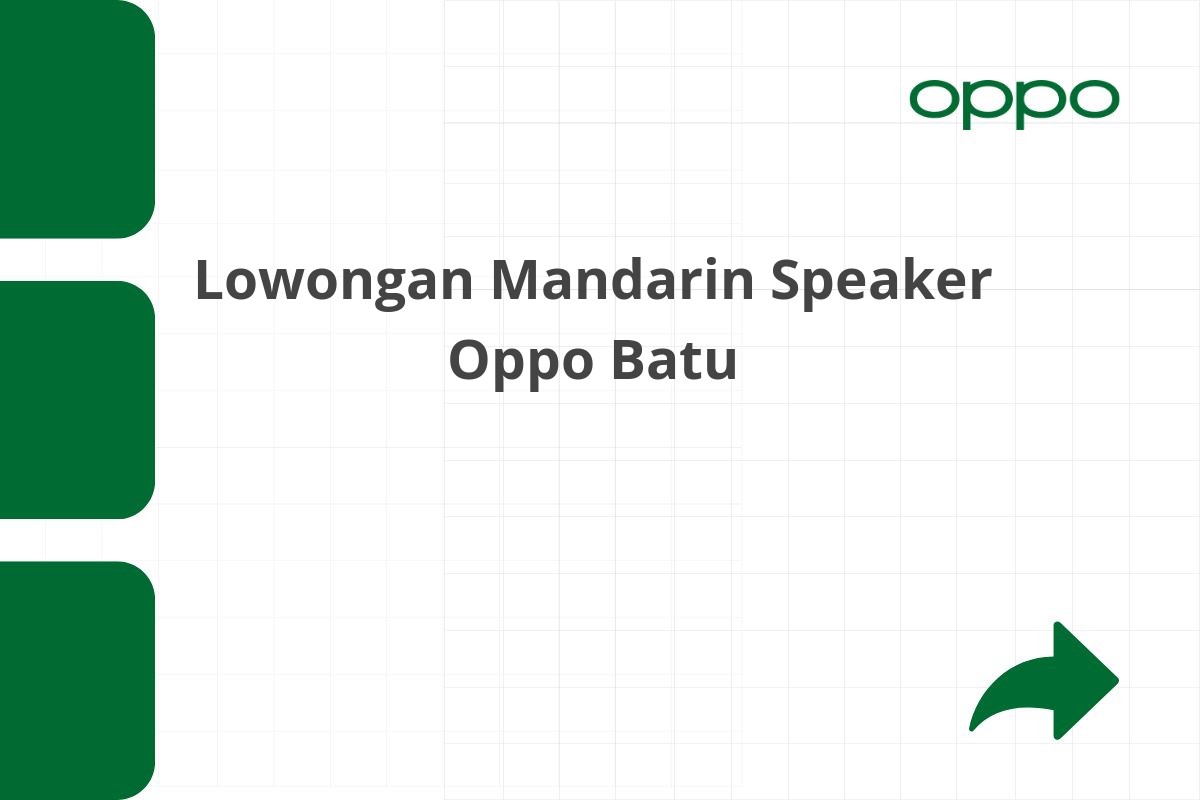 oppo

Lowongan Mandarin Speaker Oppo Batu